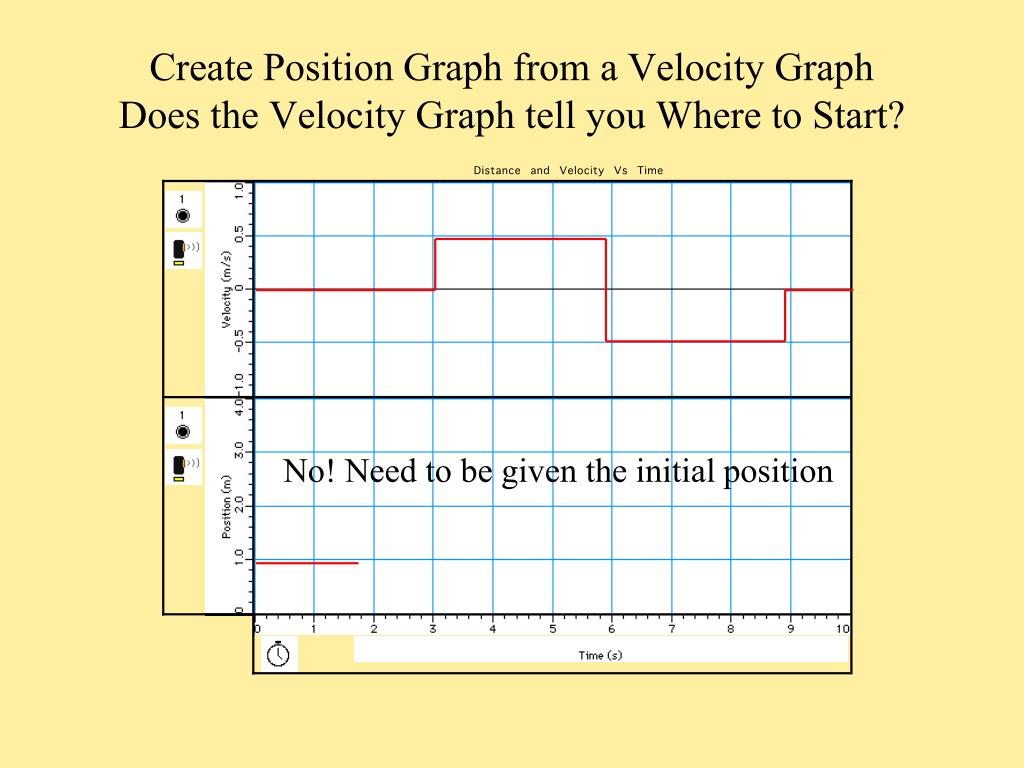 Create Position Graph from a Velocity Graph
Does the Velocity Graph tell you Where to Start?

Distance and Velocity Vs Time

1

Velocity (m/s)
1.0
0.5
0
-0.5
-1.0

1

Position (m)
4.0
3.0
2.0
1.0
0

No! Need to be given the initial position

0 1 2 3 4 5 6 7 8 9 10
Time (s)